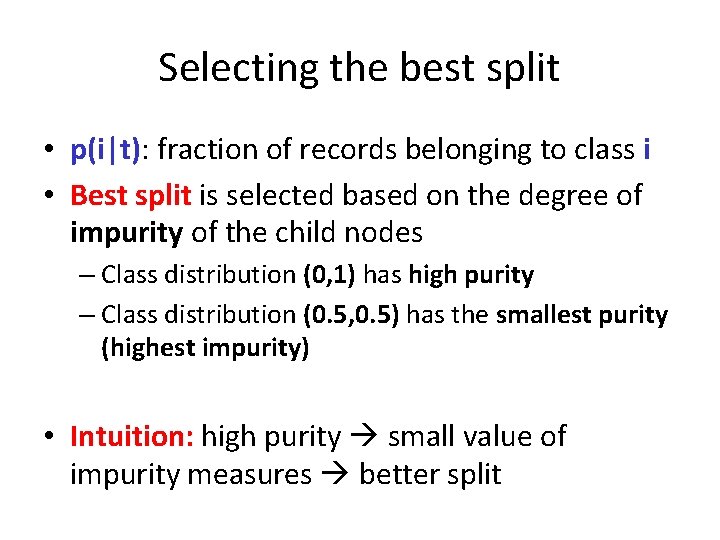 Selecting the best split

• p(i|t): fraction of records belonging to class i
• Best split is selected based on the degree of impurity of the child nodes
– Class distribution (0,1) has high purity
– Class distribution (0.5,0.5) has the smallest purity (highest impurity)

• Intuition: high purity → small value of impurity measures → better split